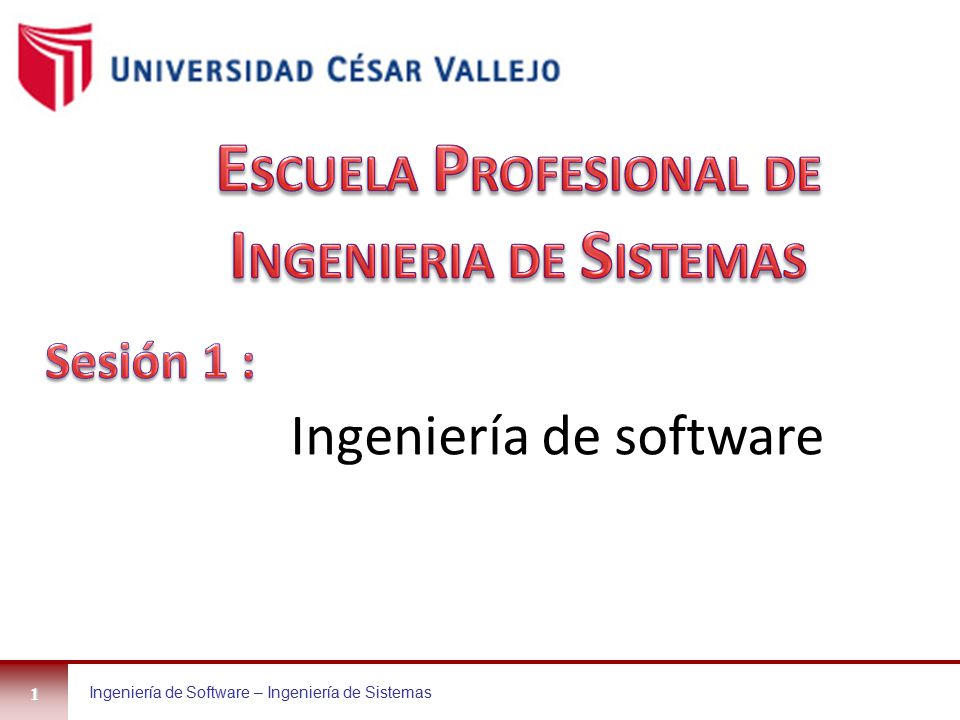 UNIVERSIDAD CÉSAR VALLEJO

ESCUELA PROFESIONAL DE INGENIERIA DE SISTEMAS

Sesión 1 :

Ingeniería de software

1

Ingeniería de Software – Ingeniería de Sistemas